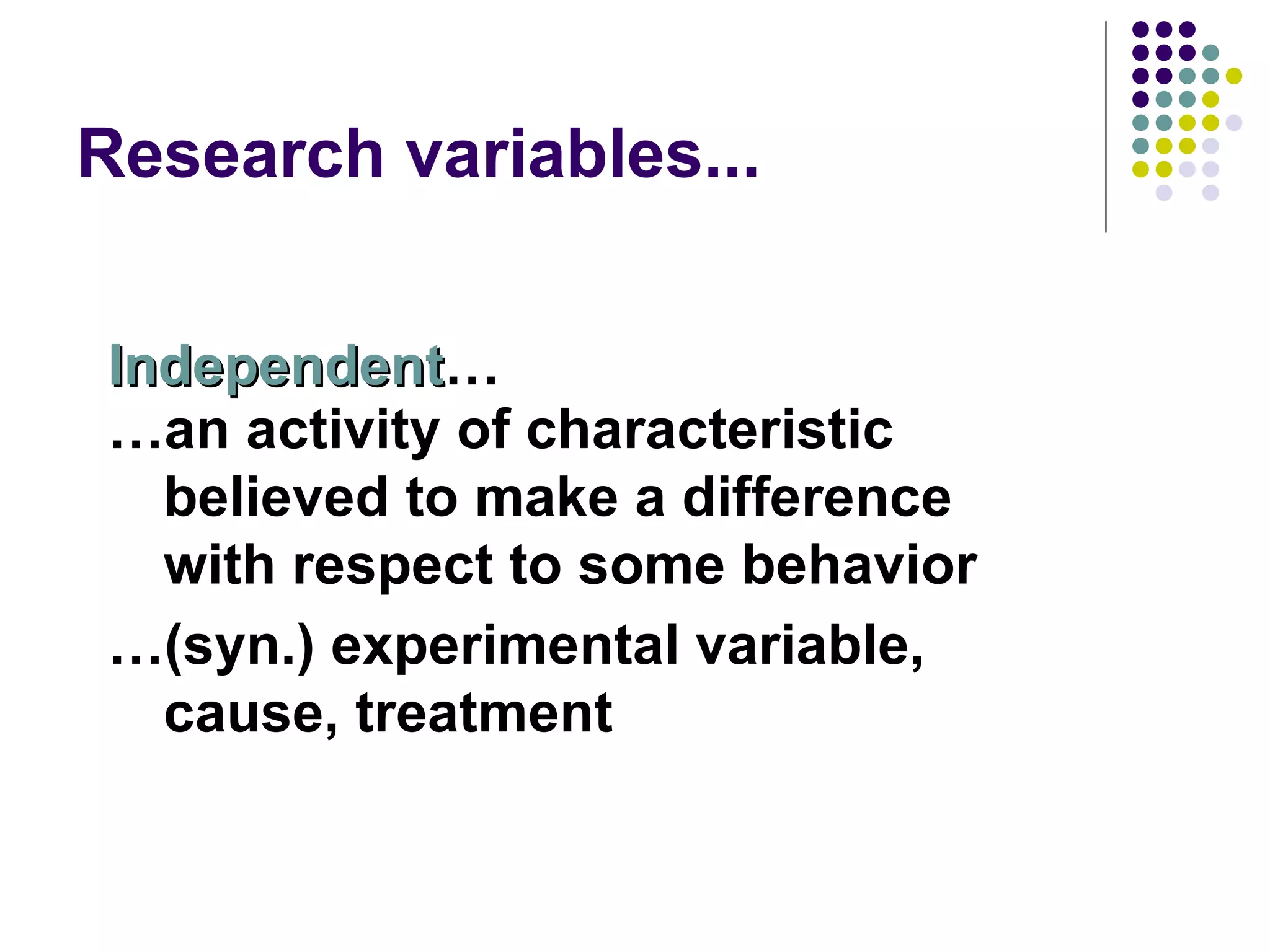 Research variables...

Independent…

…an activity of characteristic believed to make a difference with respect to some behavior

…(syn.) experimental variable, cause, treatment